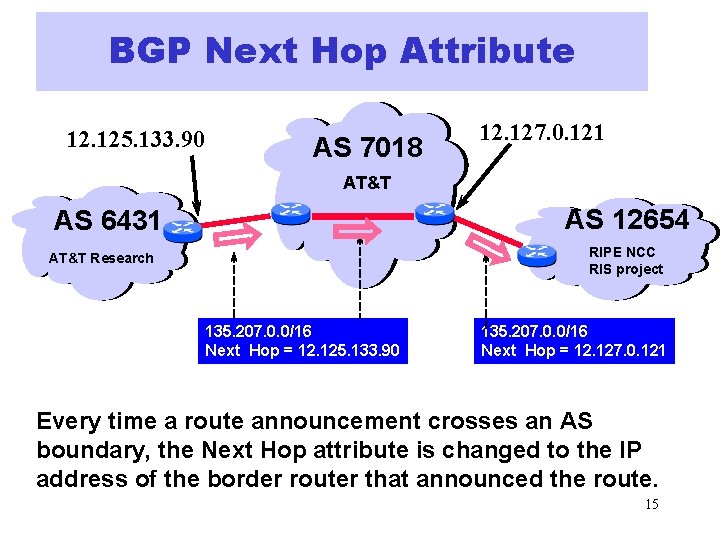 BGP Next Hop Attribute

12.125.133.90

AS 7018

AT&T

12.127.0.121

AS 6431

AT&T Research

AS 12654

RIPE NCC
RIS project

135.207.0.0/16
Next Hop = 12.125.133.90

135.207.0.0/16
Next Hop = 12.127.0.121

Every time a route announcement crosses an AS boundary, the Next Hop attribute is changed to the IP address of the border router that announced the route.

15